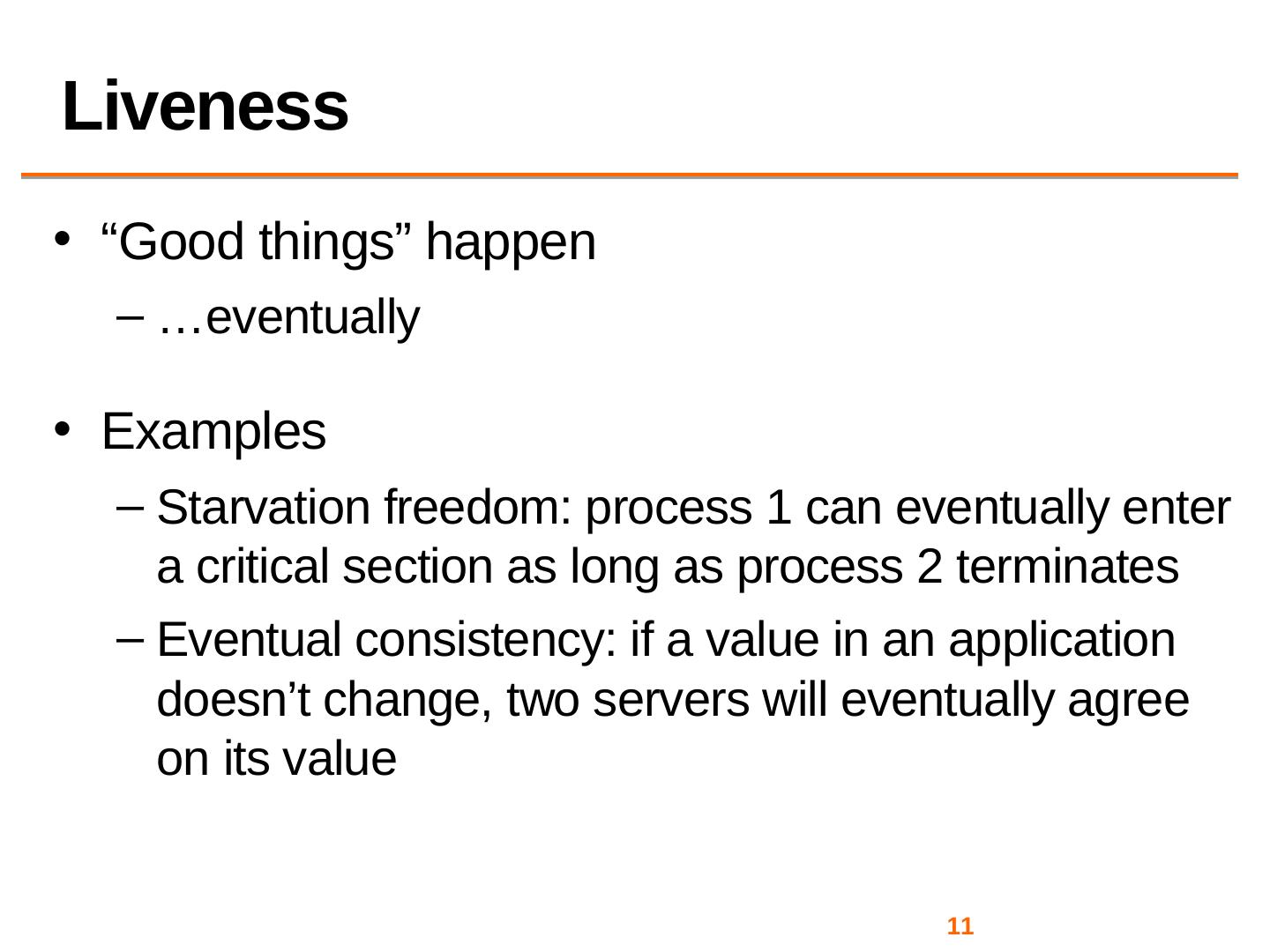 Liveness

• “Good things” happen

– …eventually

• Examples

– Starvation freedom: process 1 can eventually enter a critical section as long as process 2 terminates

– Eventual consistency: if a value in an application doesn’t change, two servers will eventually agree on its value

11